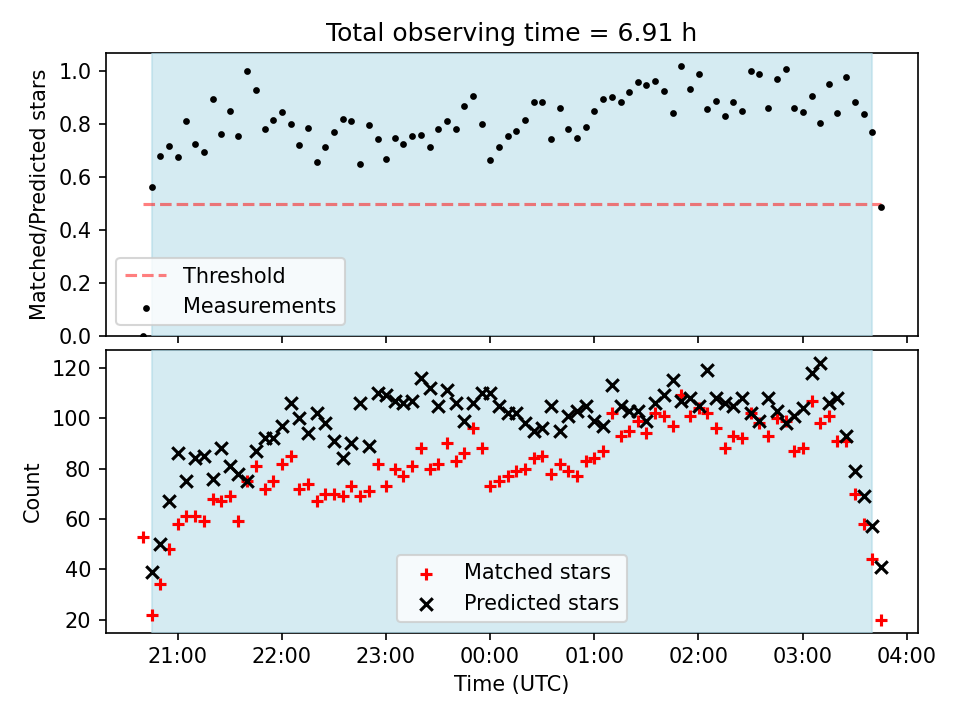 Total observing time = 6.91 h

Matched/Predicted stars

1.0
0.8
0.6
0.4
0.2
0.0

Threshold
Measurements

Count

120
100
80
60
40
20

Matched stars
Predicted stars

21:00 22:00 23:00 00:00 01:00 02:00 03:00 04:00

Time (UTC)